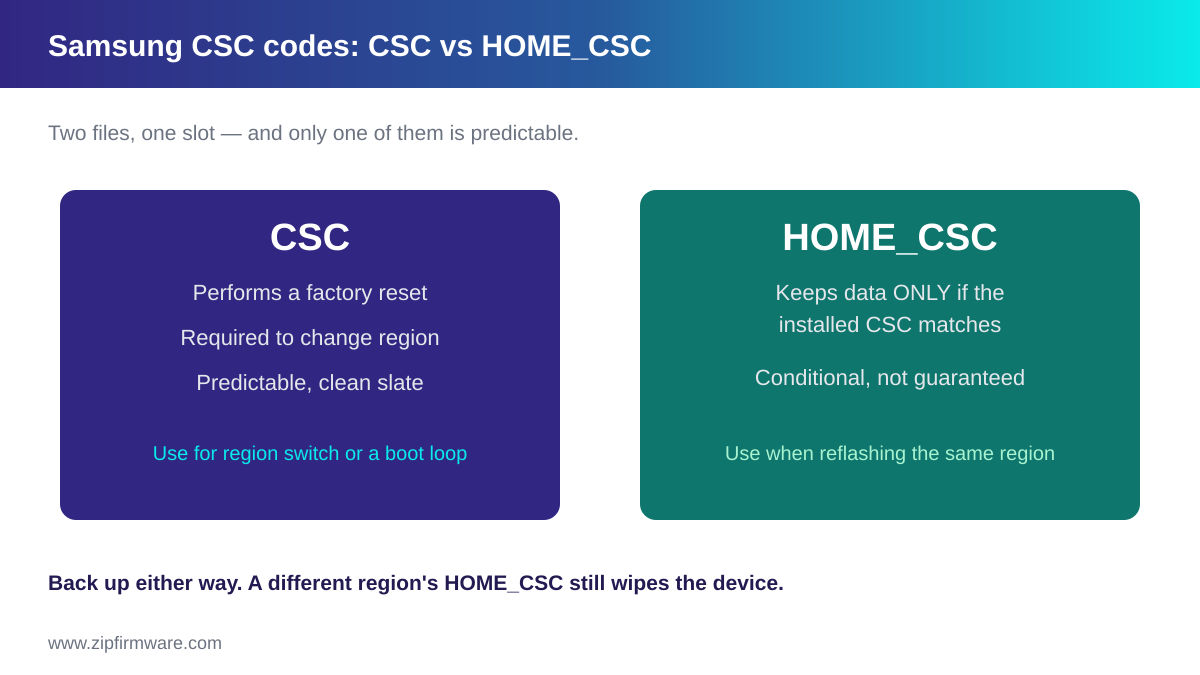 Samsung CSC codes: CSC vs HOME_CSC

Two files, one slot — and only one of them is predictable.

CSC

Performs a factory reset

Required to change region

Predictable, clean slate

Use for region switch or a boot loop

HOME_CSC

Keeps data ONLY if the installed CSC matches

Conditional, not guaranteed

Use when reflashing the same region

Back up either way. A different region's HOME_CSC still wipes the device.

www.zipfirmware.com